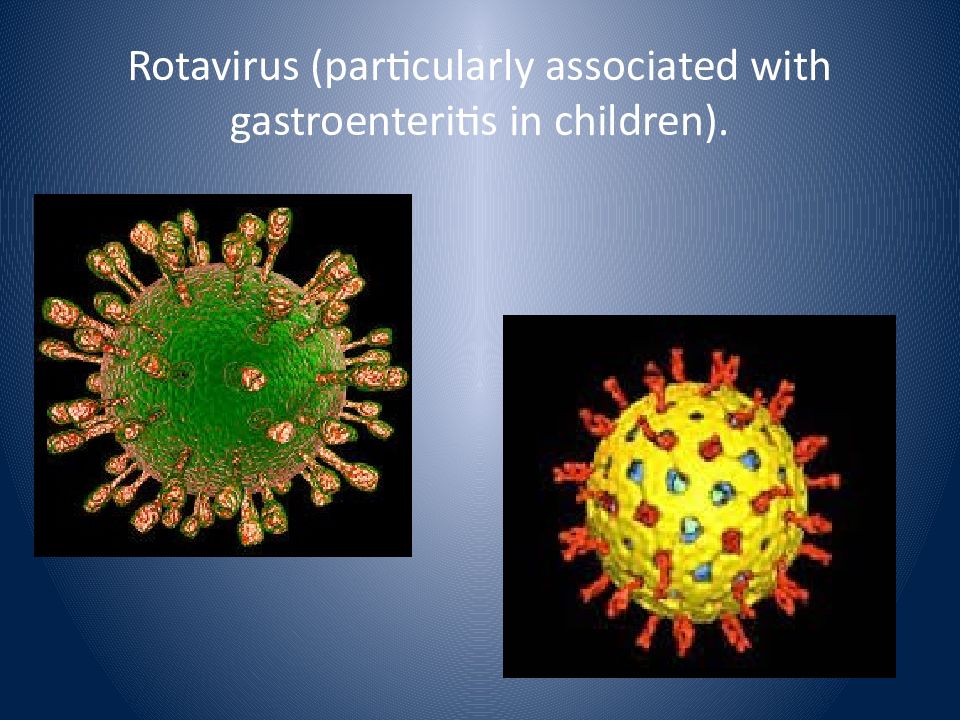 Rotavirus (particularly associated with gastroenteritis in children).